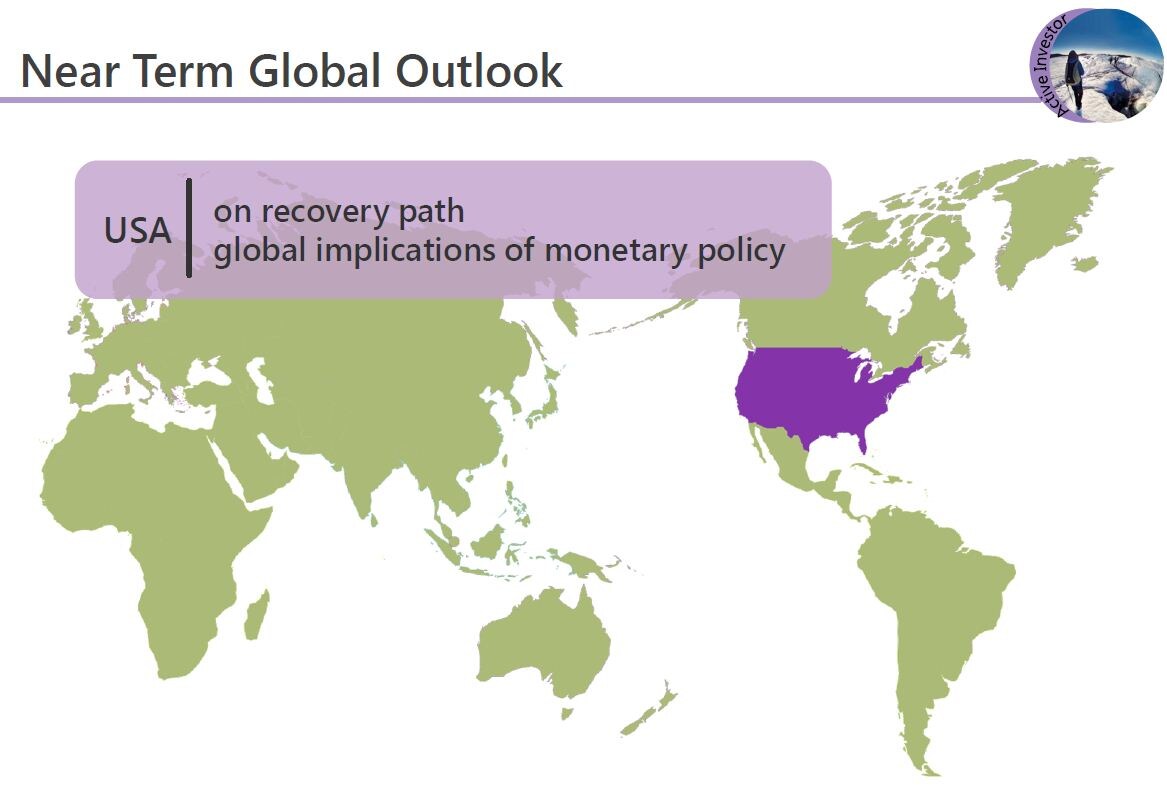 Near Term Global Outlook

Active Investor

USA

on recovery path
global implications of monetary policy